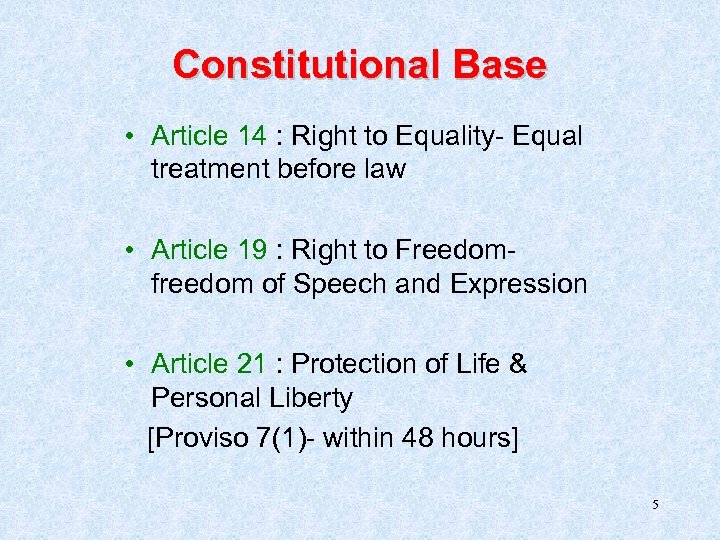 Constitutional Base

• Article 14 : Right to Equality- Equal treatment before law

• Article 19 : Right to Freedom- freedom of Speech and Expression

• Article 21 : Protection of Life & Personal Liberty
[Proviso 7(1)- within 48 hours]

5